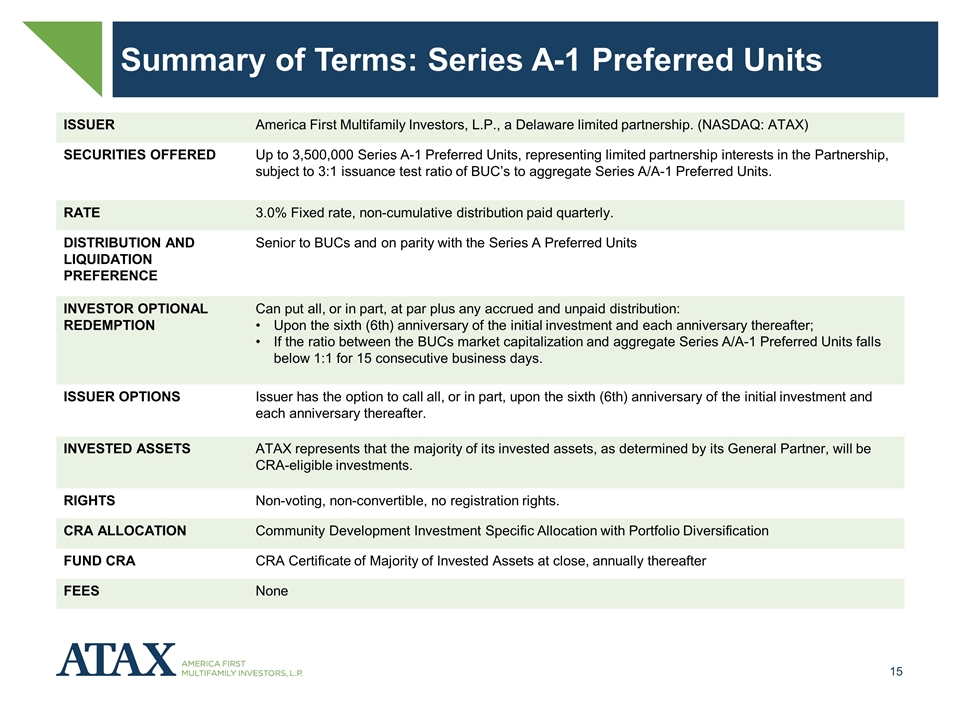 Summary of Terms: Series A-1 Preferred Units

| | |
|---|---|
| ISSUER | America First Multifamily Investors, L.P., a Delaware limited partnership. (NASDAQ: ATAX) |
| SECURITIES OFFERED | Up to 3,500,000 Series A-1 Preferred Units, representing limited partnership interests in the Partnership, subject to 3:1 issuance test ratio of BUC's to aggregate Series A/A-1 Preferred Units. |
| RATE | 3.0% Fixed rate, non-cumulative distribution paid quarterly. |
| DISTRIBUTION AND LIQUIDATION PREFERENCE | Senior to BUCs and on parity with the Series A Preferred Units |
| INVESTOR OPTIONAL REDEMPTION | Can put all, or in part, at par plus any accrued and unpaid distribution: • Upon the sixth (6th) anniversary of the initial investment and each anniversary thereafter; • If the ratio between the BUCs market capitalization and aggregate Series A/A-1 Preferred Units falls below 1:1 for 15 consecutive business days. |
| ISSUER OPTIONS | Issuer has the option to call all, or in part, upon the sixth (6th) anniversary of the initial investment and each anniversary thereafter. |
| INVESTED ASSETS | ATAX represents that the majority of its invested assets, as determined by its General Partner, will be CRA-eligible investments. |
| RIGHTS | Non-voting, non-convertible, no registration rights. |
| CRA ALLOCATION | Community Development Investment Specific Allocation with Portfolio Diversification |
| FUND CRA | CRA Certificate of Majority of Invested Assets at close, annually thereafter |
| FEES | None |

ATAX AMERICA FIRST MULTIFAMILY INVESTORS, L.P.

15